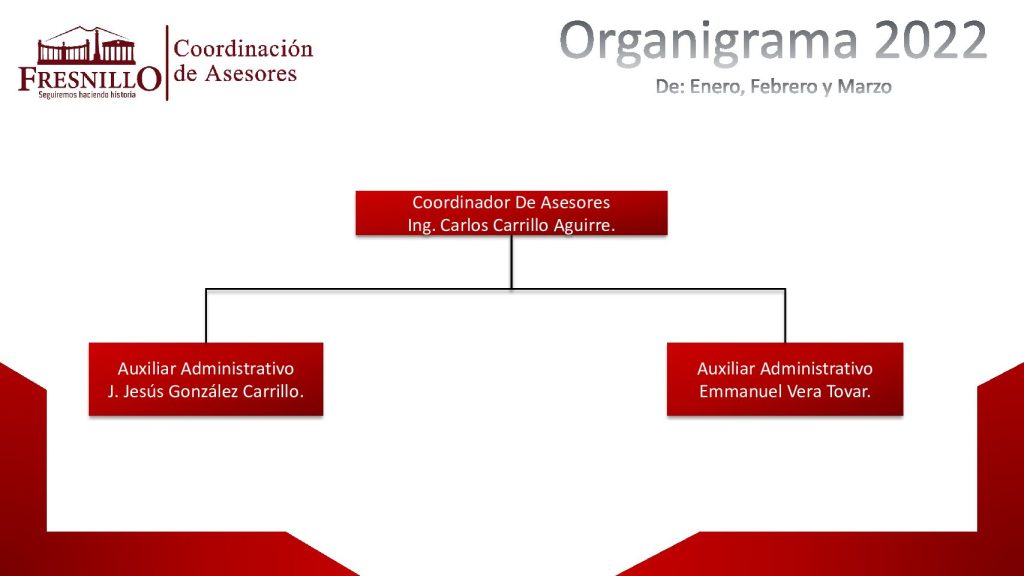 FRESNILLO
Seguiremos haciendo historia

Coordinación de Asesores

Organigrama 2022

De: Enero, Febrero y Marzo

Coordinador De Asesores
Ing. Carlos Carrillo Aguirre.

Auxiliar Administrativo
J. Jesús González Carrillo.

Auxiliar Administrativo
Emmanuel Vera Tovar.